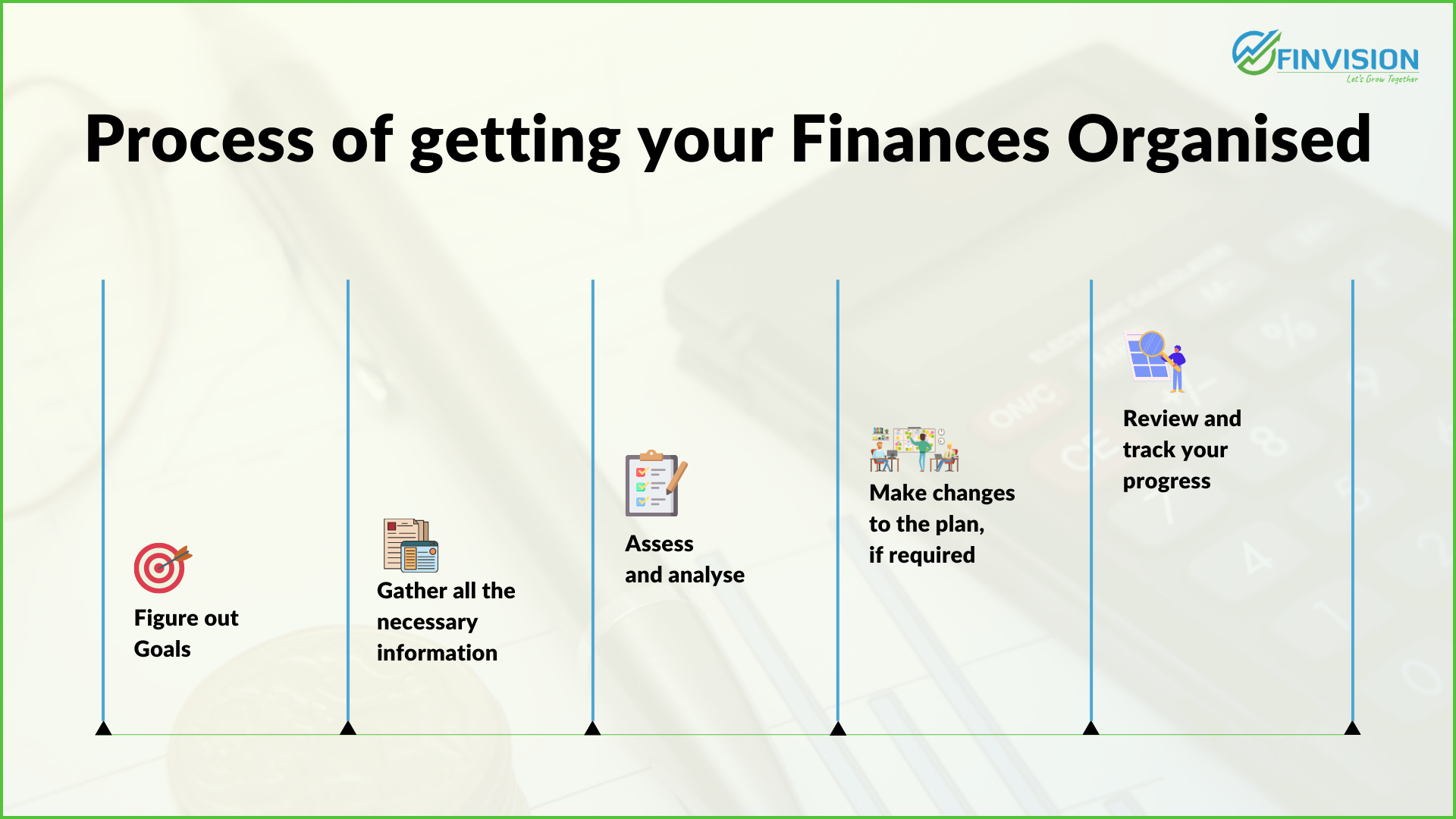 FINVISION
Let's Grow Together

Process of getting your Finances Organised

Figure out Goals

Gather all the necessary information

Assess and analyse

Make changes to the plan, if required

Review and track your progress